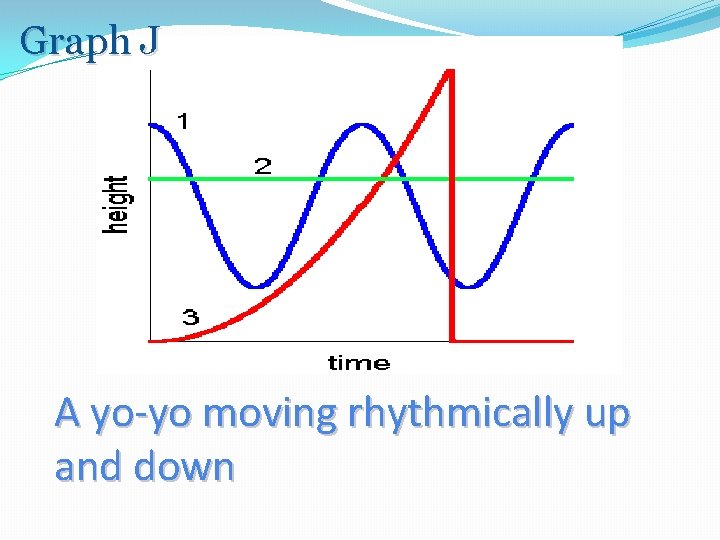 Graph J

height

1

2

3

time

A yo-yo moving rhythmically up and down